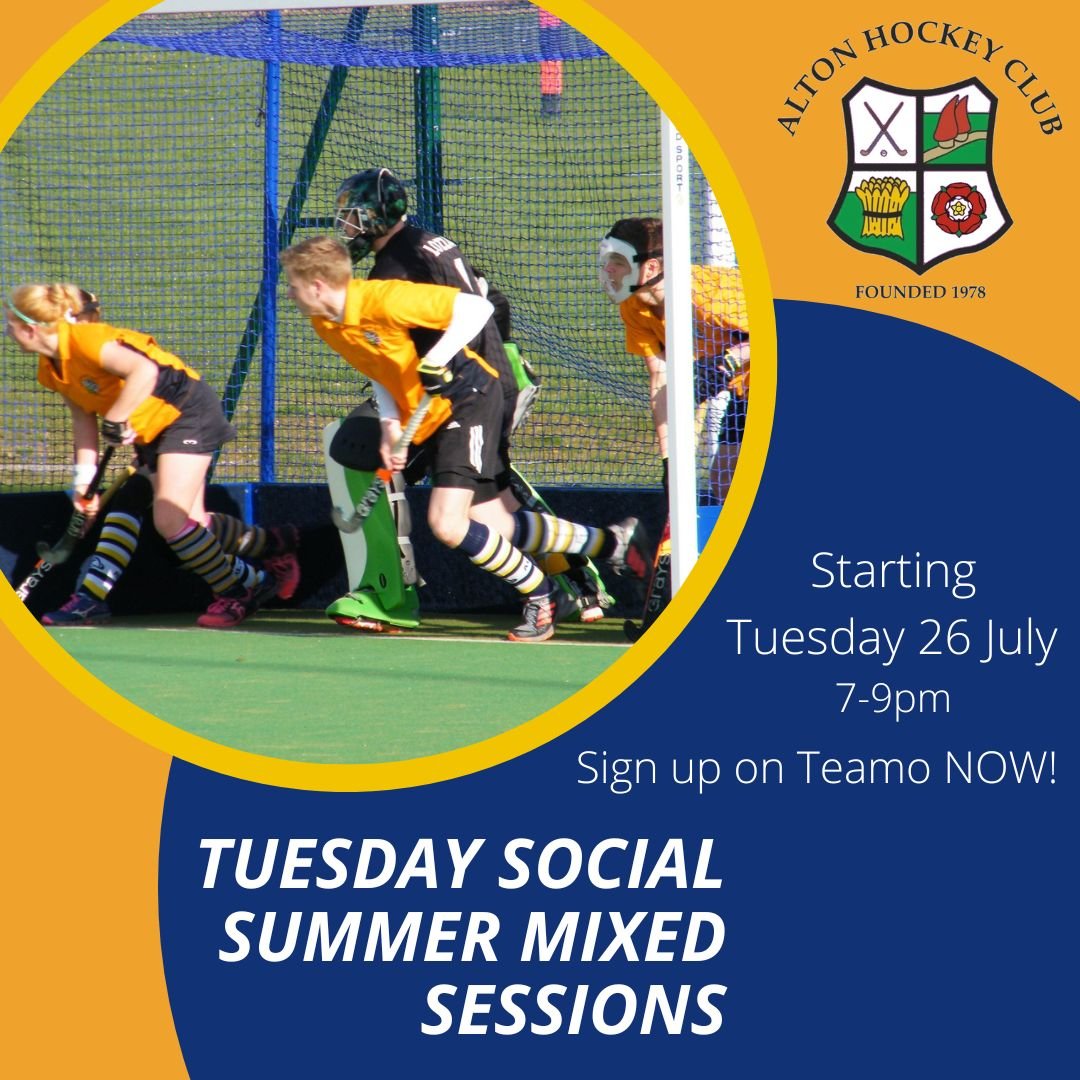 ALTON HOCKEY CLUB

FOUNDED 1978

Starting
Tuesday 26 July
7-9pm

Sign up on Teamo NOW!

TUESDAY SOCIAL SUMMER MIXED SESSIONS